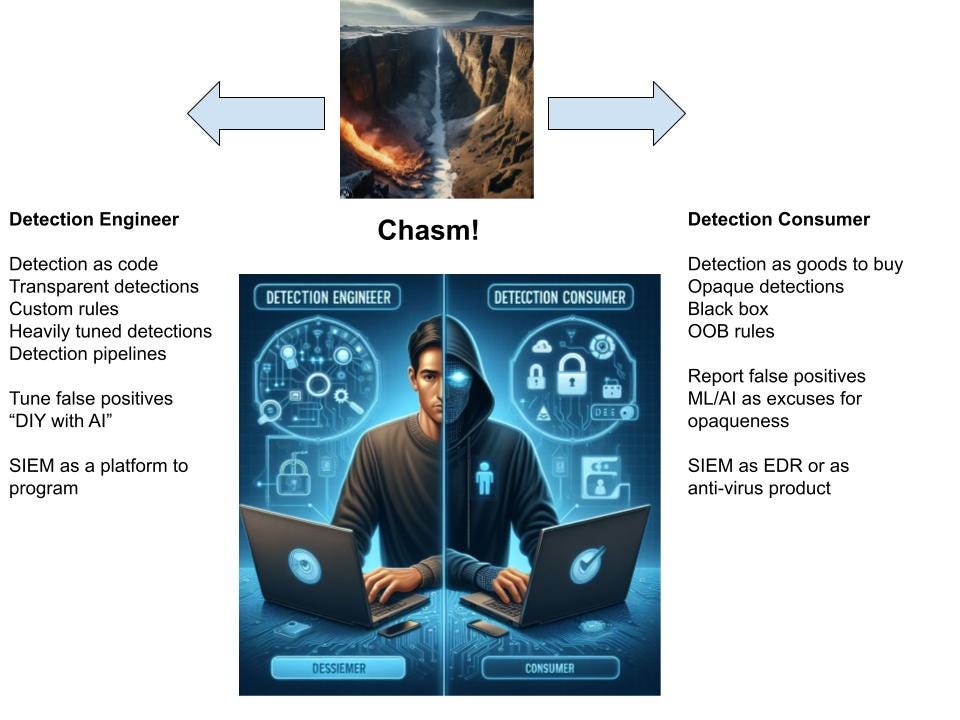 Detection Engineer

Detection as code
Transparent detections
Custom rules
Heavily tuned detections
Detection pipelines

Tune false positives
“DIY with AI”

SIEM as a platform to program

Chasm!

DETECTION ENGINEER

DETECCTION CONSUMER

DEE

DESSIEMER

CONSUMER

Detection Consumer

Detection as goods to buy
Opaque detections
Black box
OOB rules

Report false positives
ML/AI as excuses for opaqueness

SIEM as EDR or as anti-virus product